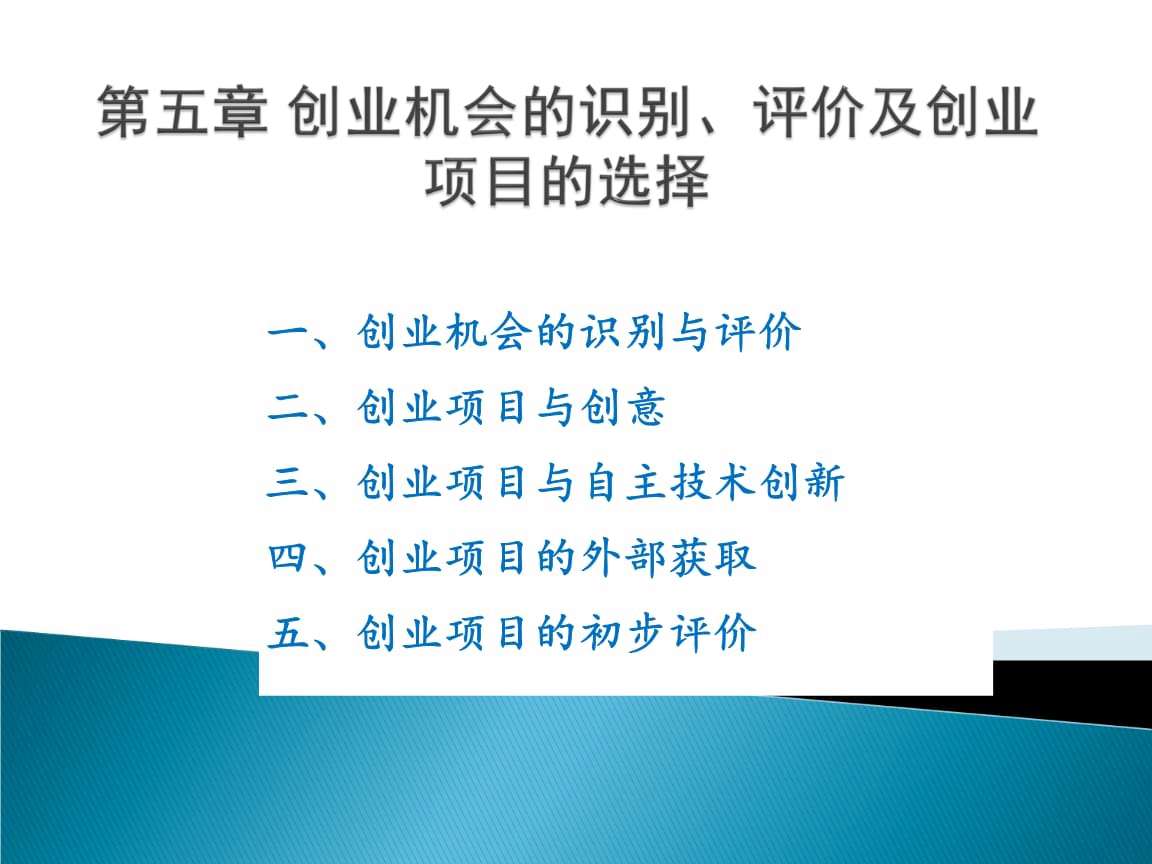 第五章 创业机会的识别、评价及创业项目的选择

一、创业机会的识别与评价
二、创业项目与创意
三、创业项目与自主技术创新
四、创业项目的外部获取
五、创业项目的初步评价